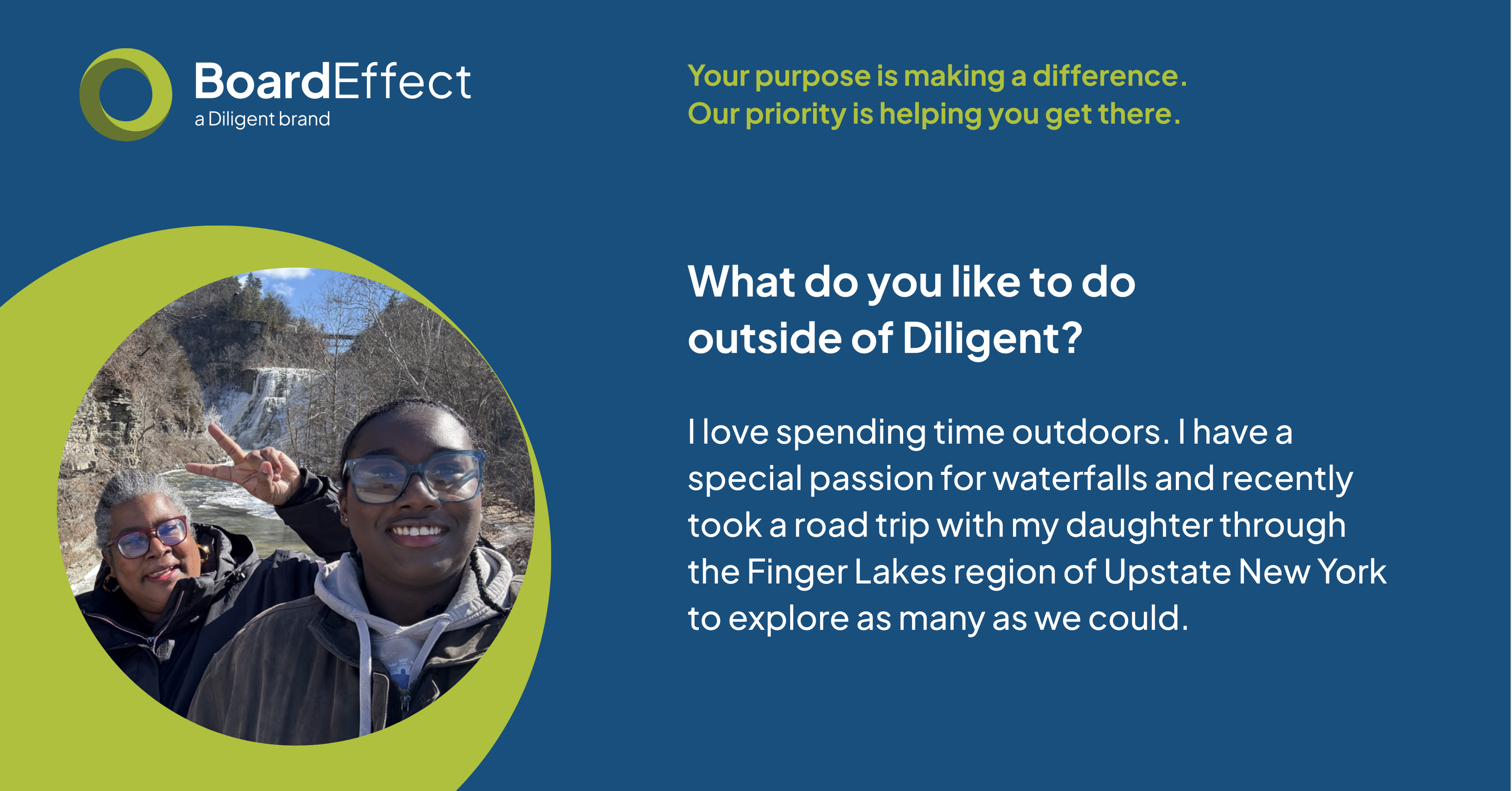 BoardEffect
a Diligent brand

Your purpose is making a difference.
Our priority is helping you get there.

What do you like to do outside of Diligent?

I love spending time outdoors. I have a special passion for waterfalls and recently took a road trip with my daughter through the Finger Lakes region of Upstate New York to explore as many as we could.